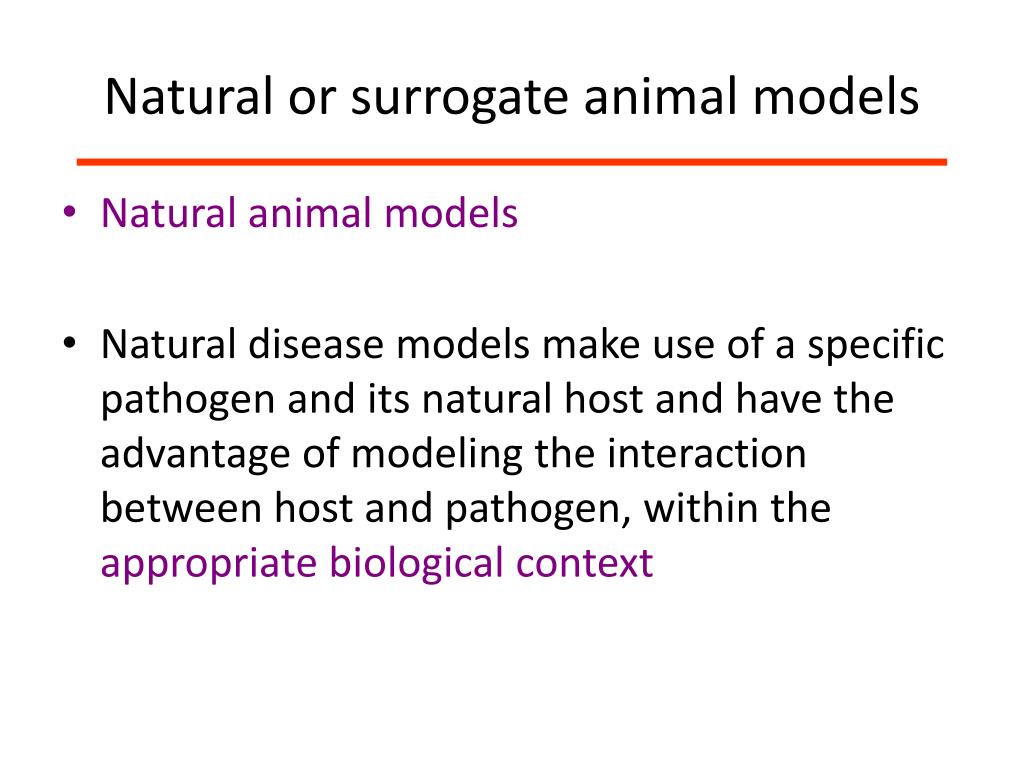 Natural or surrogate animal models

• Natural animal models

• Natural disease models make use of a specific pathogen and its natural host and have the advantage of modeling the interaction between host and pathogen, within the appropriate biological context